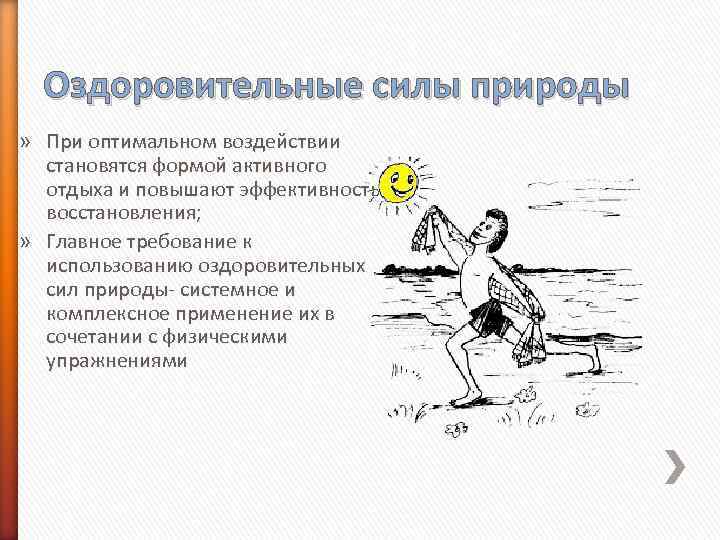 Оздоровительные силы природы

» При оптимальном воздействии становятся формой активного отдыха и повышают эффективность восстановления;

» Главное требование к использованию оздоровительных сил природы- системное и комплексное применение их в сочетании с физическими упражнениями